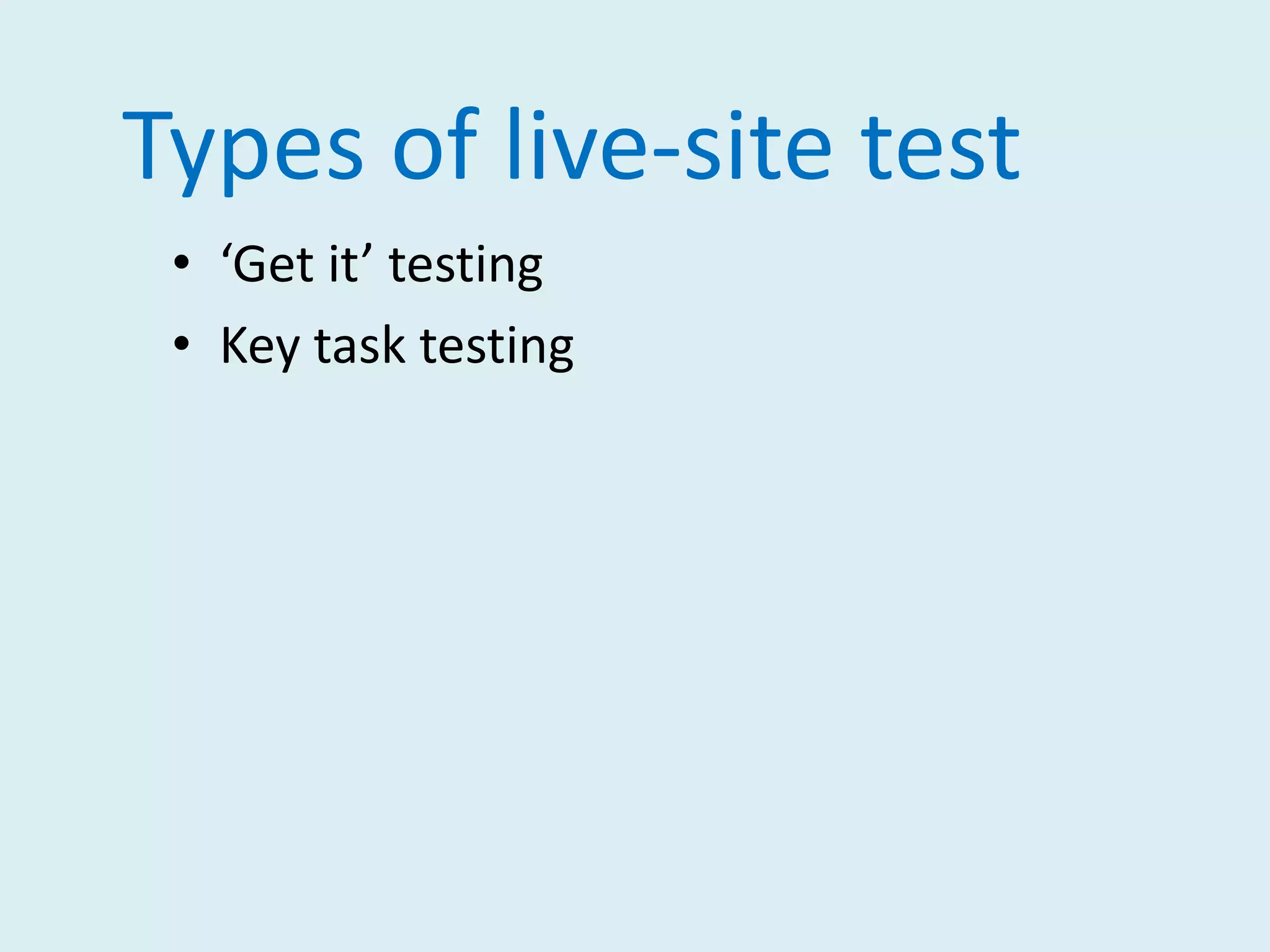 Types of live-site test

• ‘Get it’ testing
• Key task testing